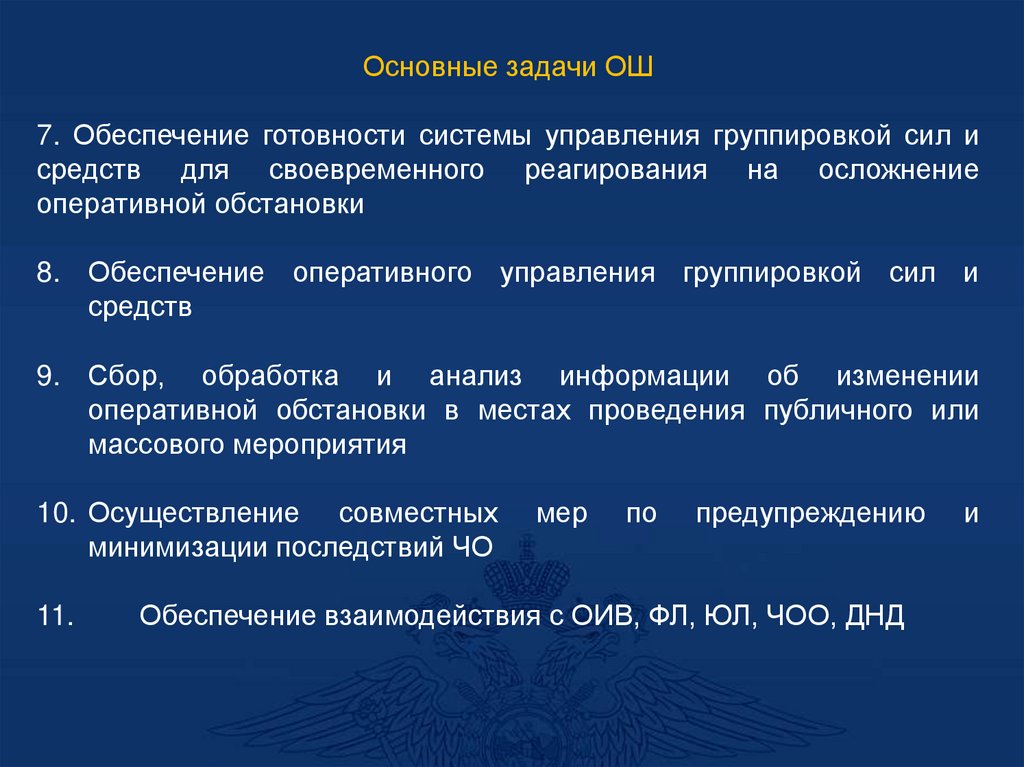 Основные задачи ОШ

7. Обеспечение готовности системы управления группировкой сил и средств для своевременного реагирования на осложнение оперативной обстановки

8. Обеспечение оперативного управления группировкой сил и средств

9. Сбор, обработка и анализ информации об изменении оперативной обстановки в местах проведения публичного или массового мероприятия

10. Осуществление совместных мер по предупреждению и минимизации последствий ЧО

11. Обеспечение взаимодействия с ОИВ, ФЛ, ЮЛ, ЧОО, ДНД